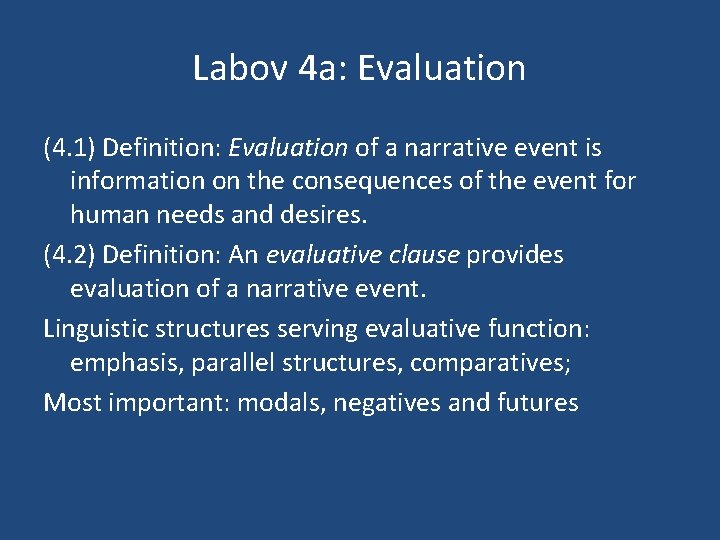 Labov 4a: Evaluation

(4.1) Definition: Evaluation of a narrative event is information on the consequences of the event for human needs and desires.

(4.2) Definition: An evaluative clause provides evaluation of a narrative event.

Linguistic structures serving evaluative function: emphasis, parallel structures, comparatives;

Most important: modals, negatives and futures